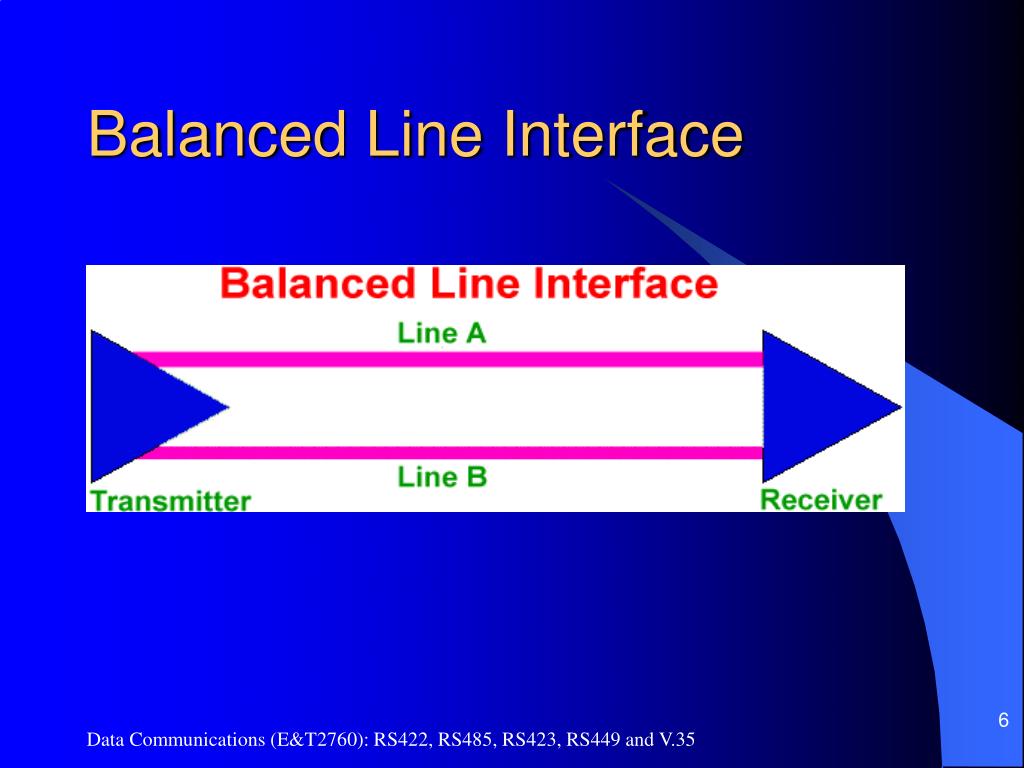 Balanced Line Interface

Balanced Line Interface

Line A

Line B

Transmitter

Receiver

Data Communications (E&T2760): RS422, RS485, RS423, RS449 and V.35

6